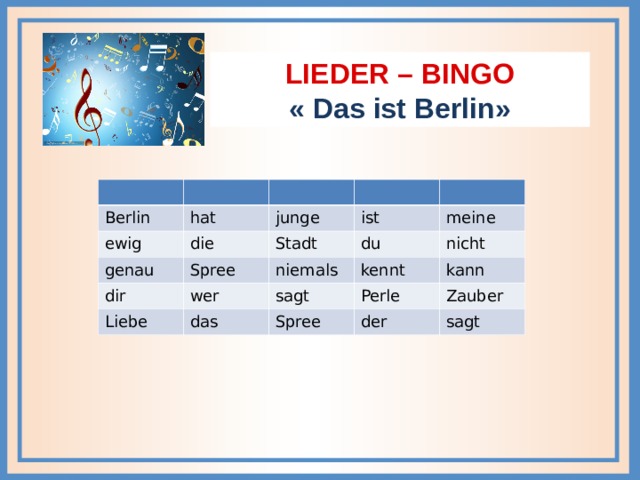 LIEDER – BINGO
« Das ist Berlin»

| | | | | |
|---|---|---|---|---|
| Berlin | hat | junge | ist | meine |
| ewig | die | Stadt | du | nicht |
| genau | Spree | niemals | kennt | kann |
| dir | wer | sagt | Perle | Zauber |
| Liebe | das | Spree | der | sagt |